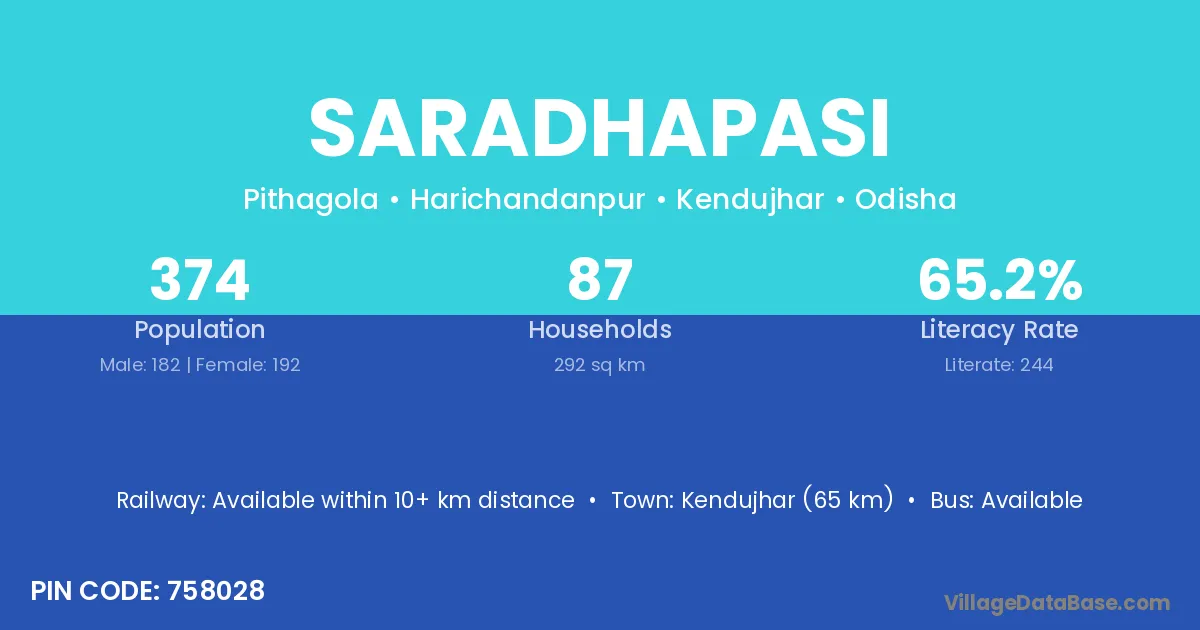 SARADHAPASI

Pithagola • Harichandanpur • Kendujhar • Odisha

374
Population
Male: 182 | Female: 192

87
Households
292 sq km

65.2%
Literacy Rate
Literate: 244

Railway: Available within 10+ km distance • Town: Kendujhar (65 km) • Bus: Available

PIN CODE: 758028

VillageDataBase.com